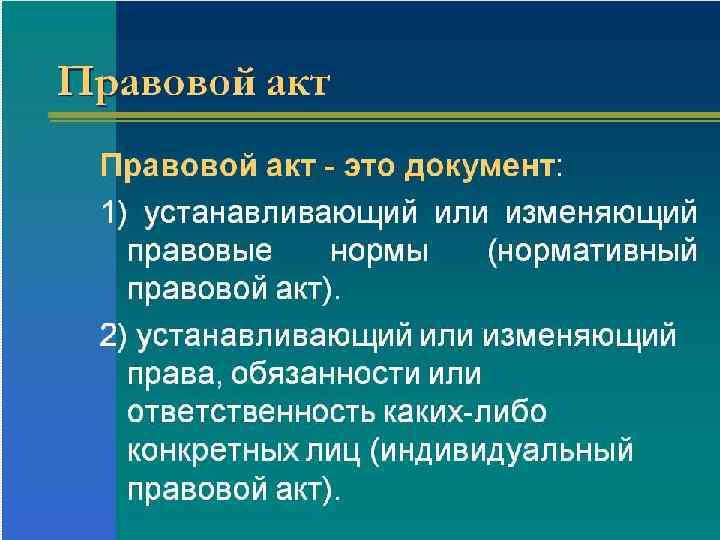 Правовой акт

Правовой акт - это документ:

1) устанавливающий или изменяющий правовые нормы (нормативный правовой акт).

2) устанавливающий или изменяющий права, обязанности или ответственность каких-либо конкретных лиц (индивидуальный правовой акт).